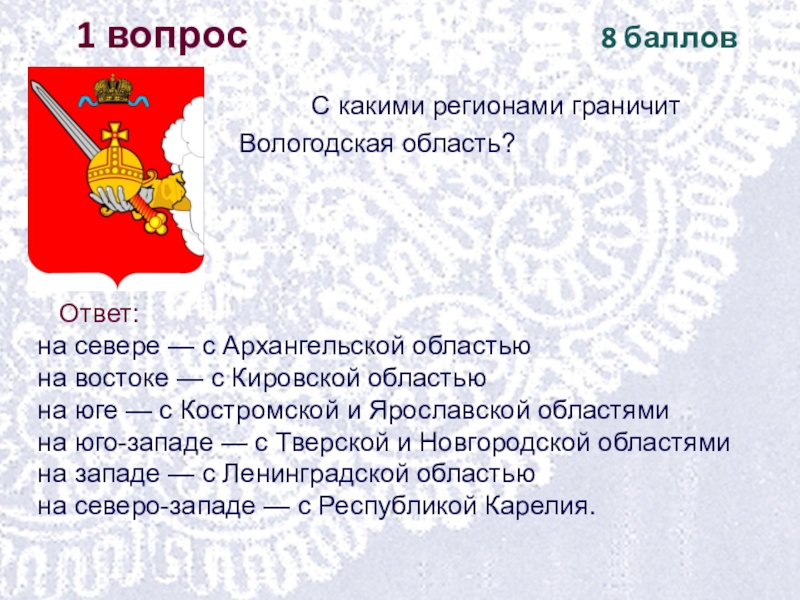 1 вопрос

8 баллов

С какими регионами граничит Вологодская область?

Ответ:
на севере — с Архангельской областью
на востоке — с Кировской областью
на юге — с Костромской и Ярославской областями
на юго-западе — с Тверской и Новгородской областями
на западе — с Ленинградской областью
на северо-западе — с Республикой Карелия.